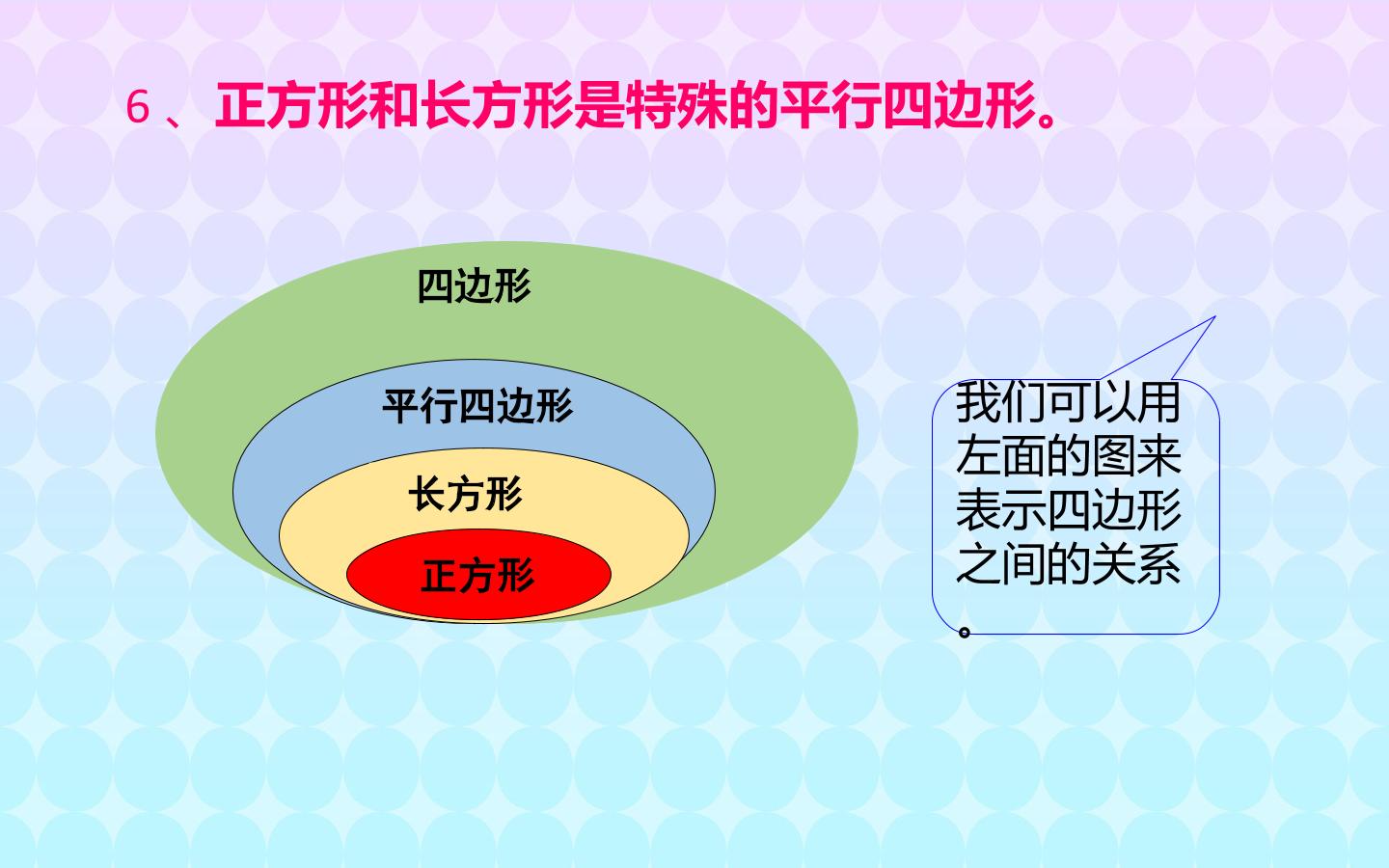 6、正方形和长方形是特殊的平行四边形。

四边形
平行四边形
长方形
正方形

我们可以用左面的图来表示四边形之间的关系。